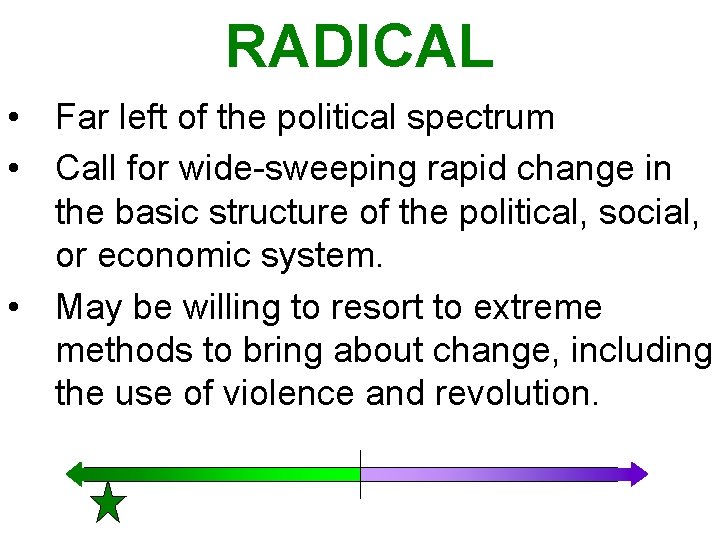 RADICAL

• Far left of the political spectrum
• Call for wide-sweeping rapid change in the basic structure of the political, social, or economic system.
• May be willing to resort to extreme methods to bring about change, including the use of violence and revolution.